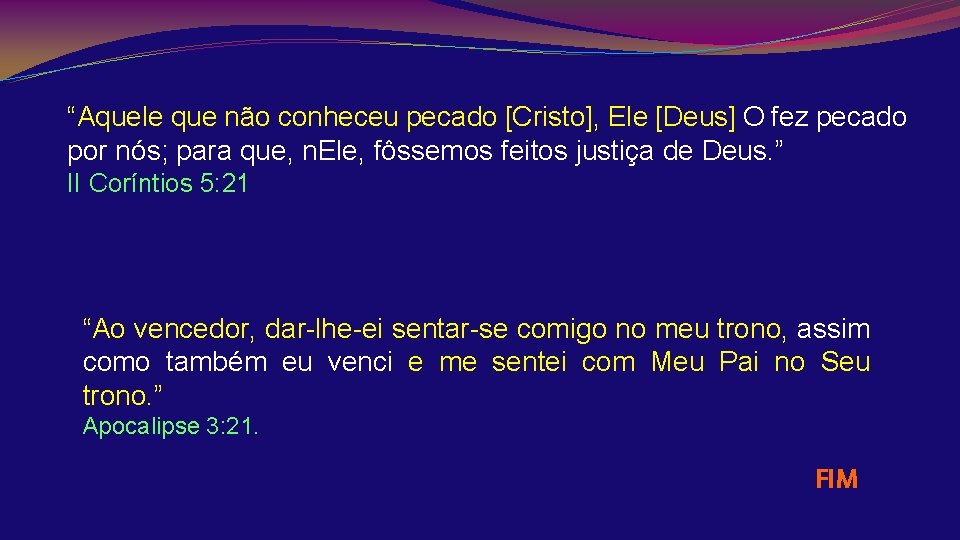 “Aquele que não conheceu pecado [Cristo], Ele [Deus] O fez pecado por nós; para que, nEle, fôssemos feitos justiça de Deus.”
II Coríntios 5:21

“Ao vencedor, dar-lhe-ei sentar-se comigo no meu trono, assim como também eu venci e me sentei com Meu Pai no Seu trono.”
Apocalipse 3:21.

FIM